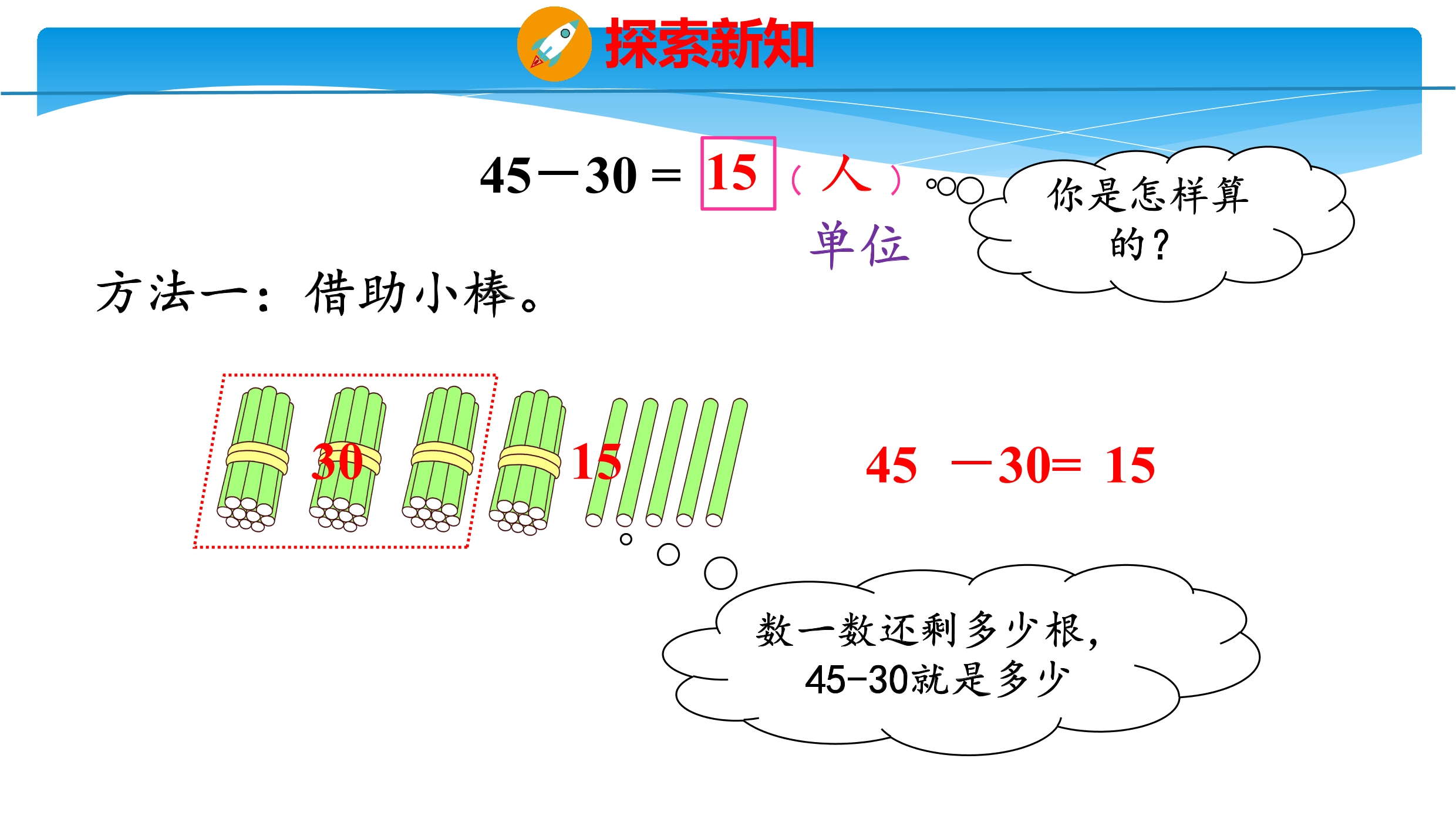 探索新知

$45-30=15$（人）

单位

你是怎样算的？

方法一：借助小棒。

30

15

$45-30=15$

数一数还剩多少根，45-30就是多少